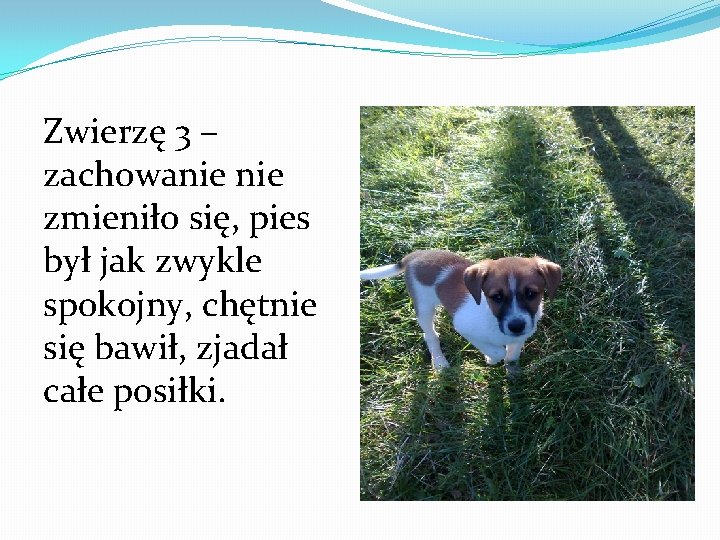 Zwierzę 3 – zachowanie nie zmieniło się, pies był jak zwykle spokojny, chętnie się bawił, zjadał całe posiłki.